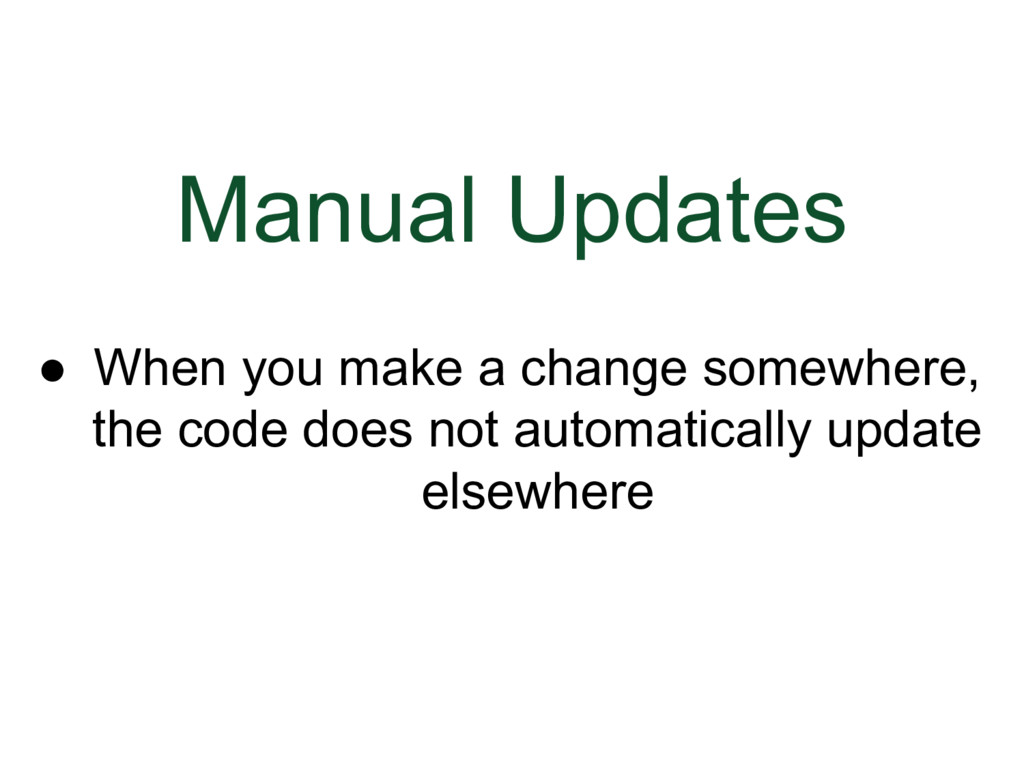 Manual Updates

● When you make a change somewhere, the code does not automatically update elsewhere